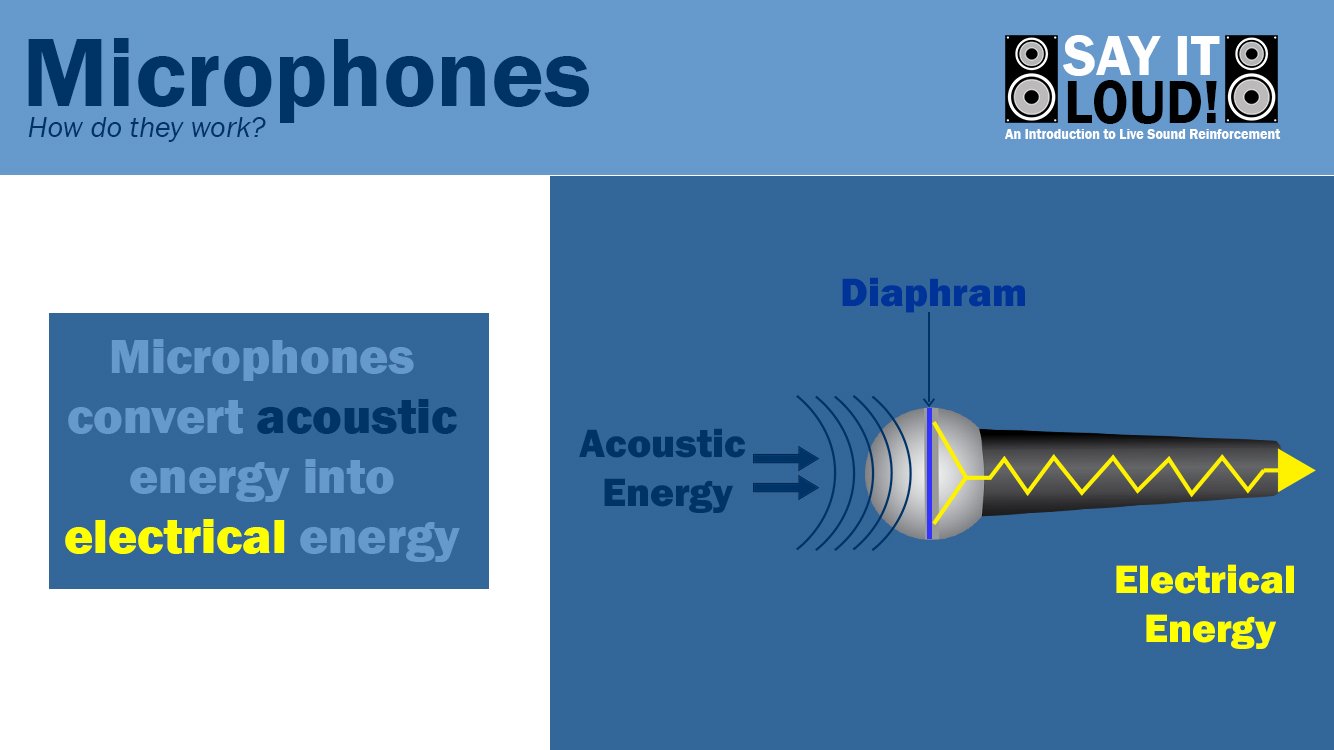 Microphones
How do they work?

SAY IT LOUD!
An Introduction to Live Sound Reinforcement

Microphones convert acoustic energy into electrical energy

Diaphram

Acoustic Energy

Electrical Energy